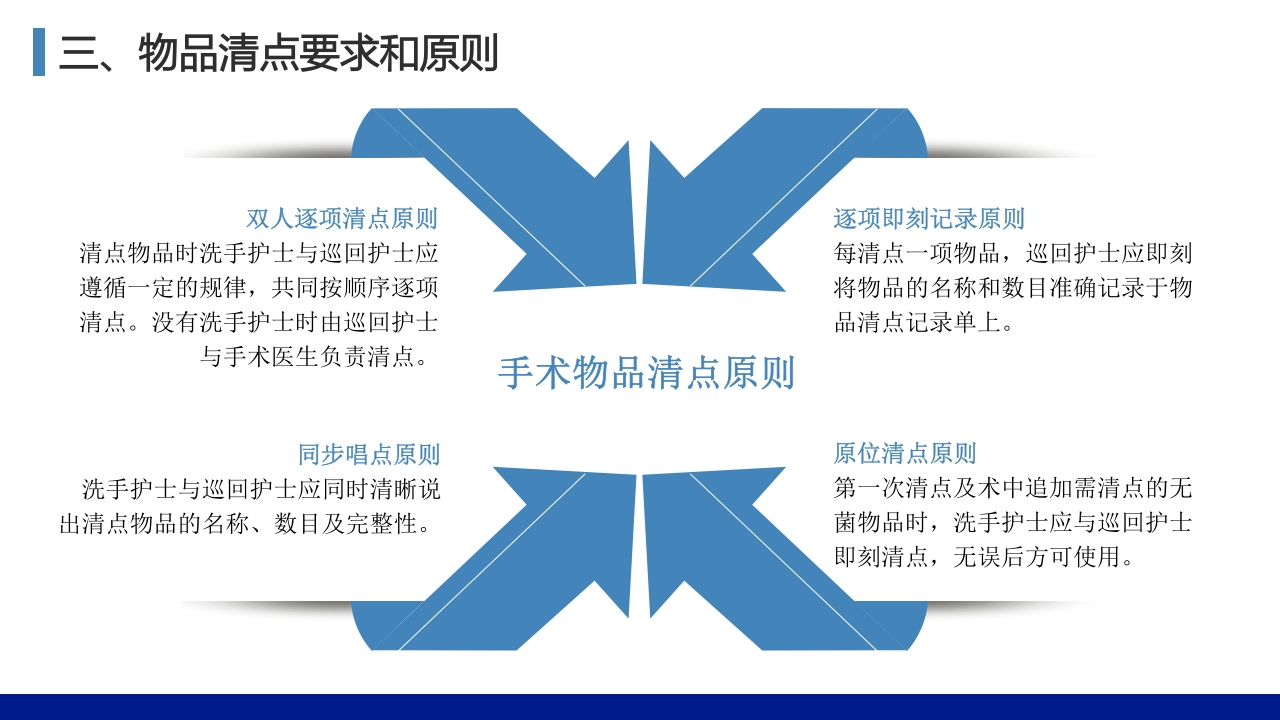 三、物品清点要求和原则

双人逐项清点原则
清点物品时洗手护士与巡回护士应遵循一定的规律，共同按顺序逐项清点。没有洗手护士时由巡回护士与手术医生负责清点。

逐项即刻记录原则
每清点一项物品，巡回护士应即刻将物品的名称和数目准确记录于物品清点记录单上。

手术物品清点原则

同步唱点原则
洗手护士与巡回护士应同时清晰说出清点物品的名称、数目及完整性。

原位清点原则
第一次清点及术中追加需清点的无菌物品时，洗手护士应与巡回护士即刻清点，无误后方可使用。